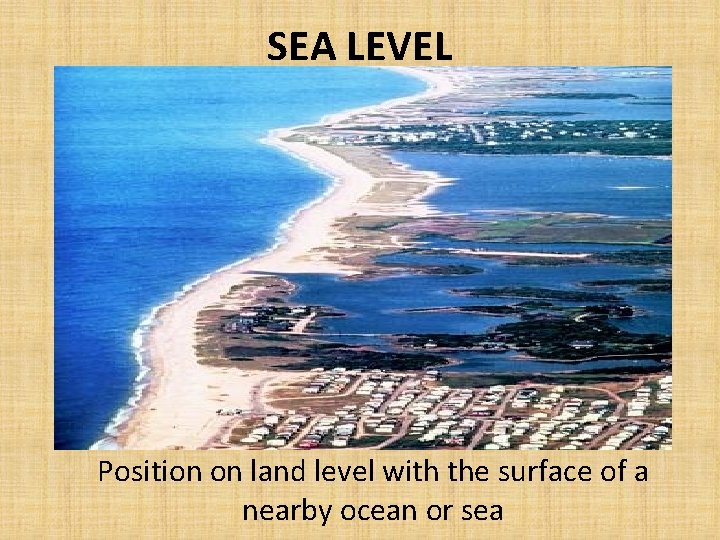 SEA LEVEL

Position on land level with the surface of a nearby ocean or sea